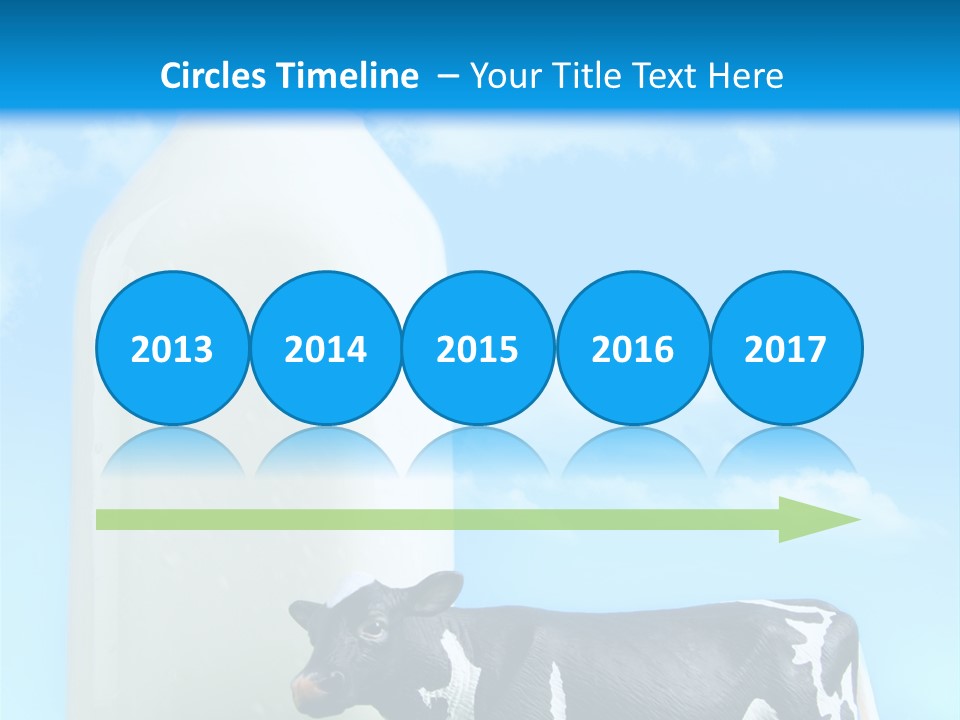 Circles Timeline – Your Title Text Here

2013

2014

2015

2016

2017